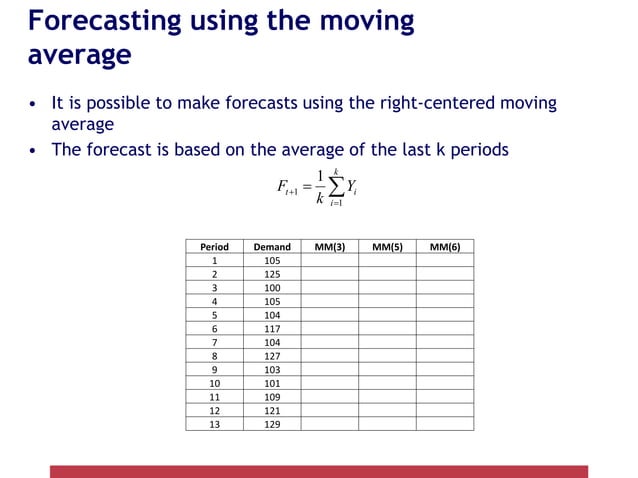 Forecasting using the moving average

• It is possible to make forecasts using the right-centered moving average
• The forecast is based on the average of the last k periods

$F_{t+1} = \frac{1}{k}\sum_{i=1}^{k} Y_i$

| Period | Demand | MM(3) | MM(5) | MM(6) |
|---|---|---|---|---|
| 1 | 105 | | | |
| 2 | 125 | | | |
| 3 | 100 | | | |
| 4 | 105 | | | |
| 5 | 104 | | | |
| 6 | 117 | | | |
| 7 | 104 | | | |
| 8 | 127 | | | |
| 9 | 103 | | | |
| 10 | 101 | | | |
| 11 | 109 | | | |
| 12 | 121 | | | |
| 13 | 129 | | | |